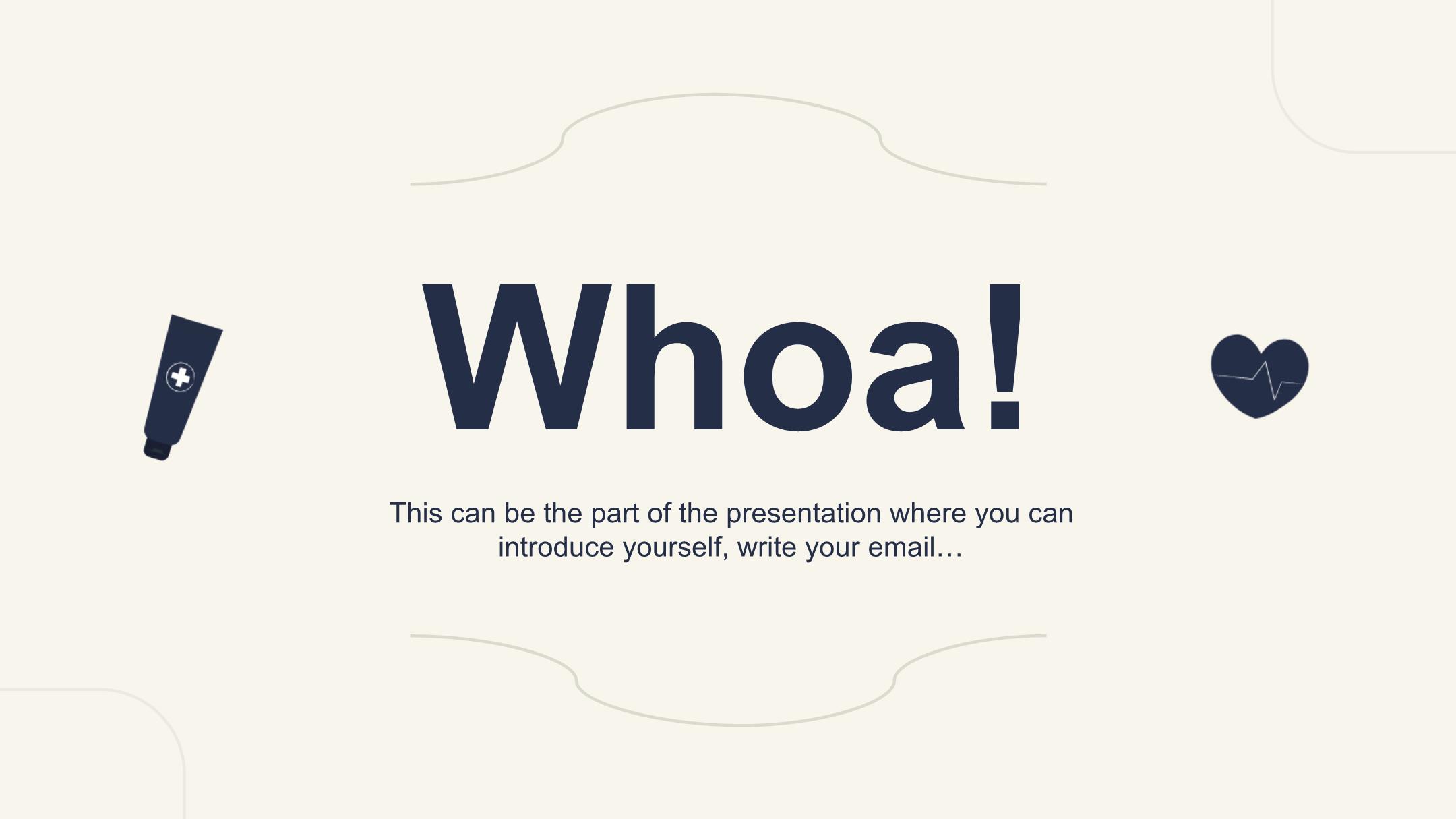 Whoa!

This can be the part of the presentation where you can introduce yourself, write your email…